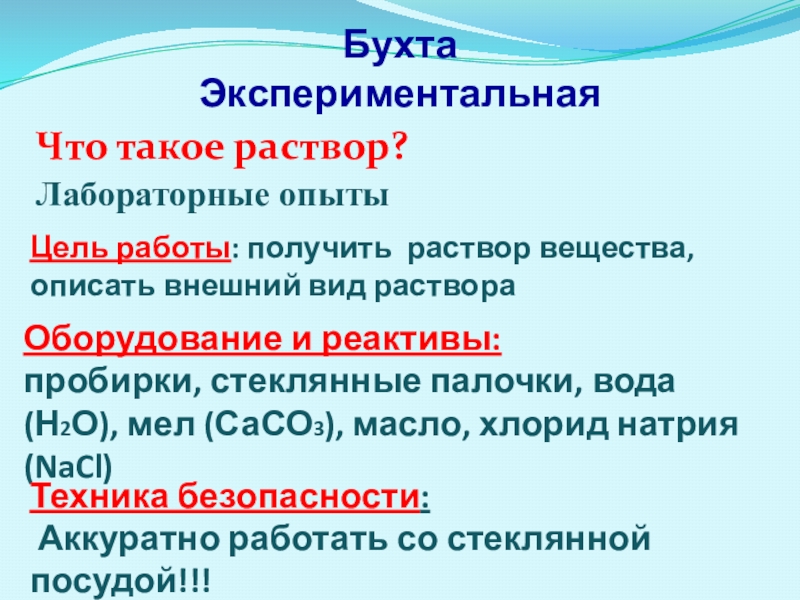 Бухта Экспериментальная

Что такое раствор?

Лабораторные опыты

Цель работы: получить раствор вещества, описать внешний вид раствора

Оборудование и реактивы: пробирки, стеклянные палочки, вода ($H_2O$), мел ($CaCO_3$), масло, хлорид натрия ($NaCl$)

Техника безопасности:
Аккуратно работать со стеклянной посудой!!!